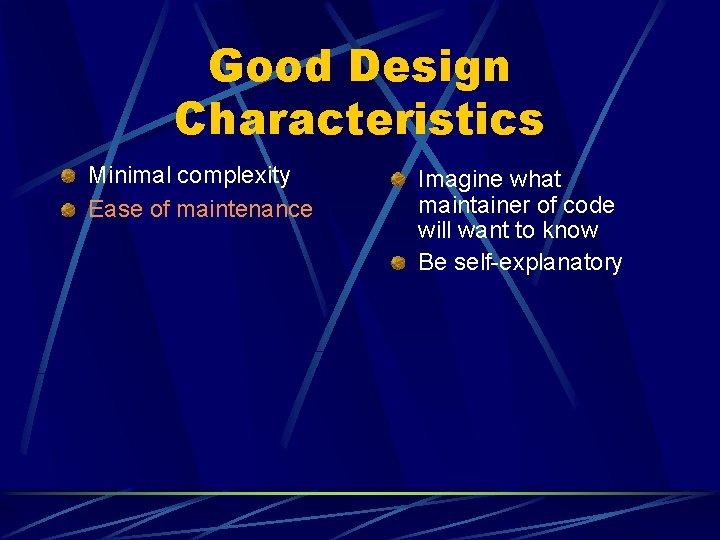 Good Design Characteristics

Minimal complexity

Ease of maintenance

Imagine what maintainer of code will want to know

Be self-explanatory